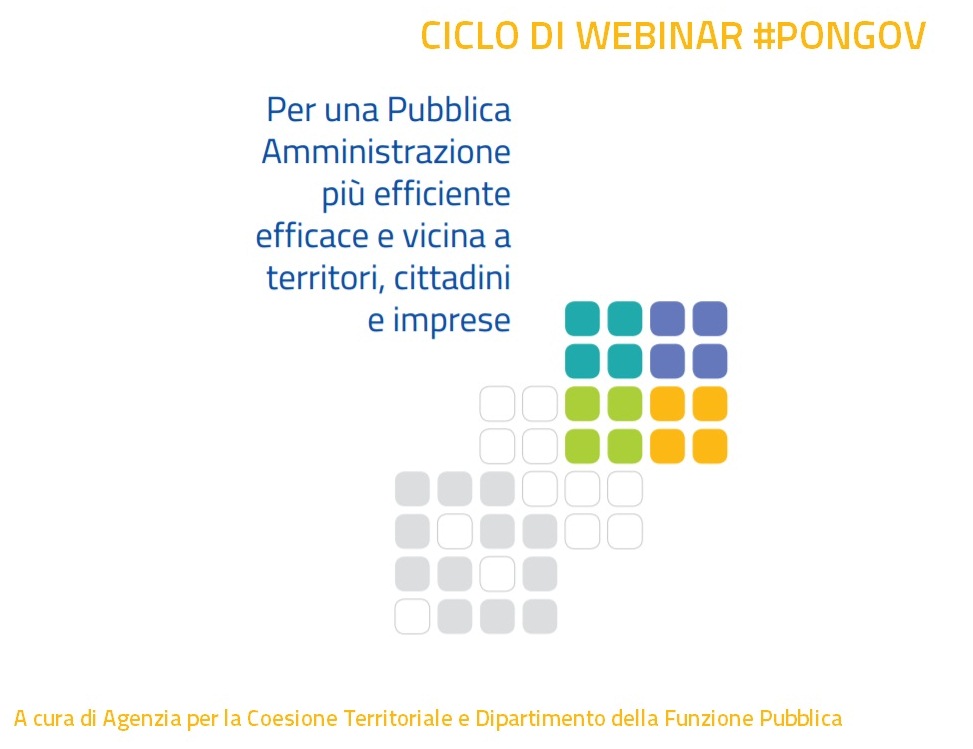 CICLO DI WEBINAR #PONGOV

Per una Pubblica Amministrazione più efficiente efficace e vicina a territori, cittadini e imprese

A cura di Agenzia per la Coesione Territoriale e Dipartimento della Funzione Pubblica